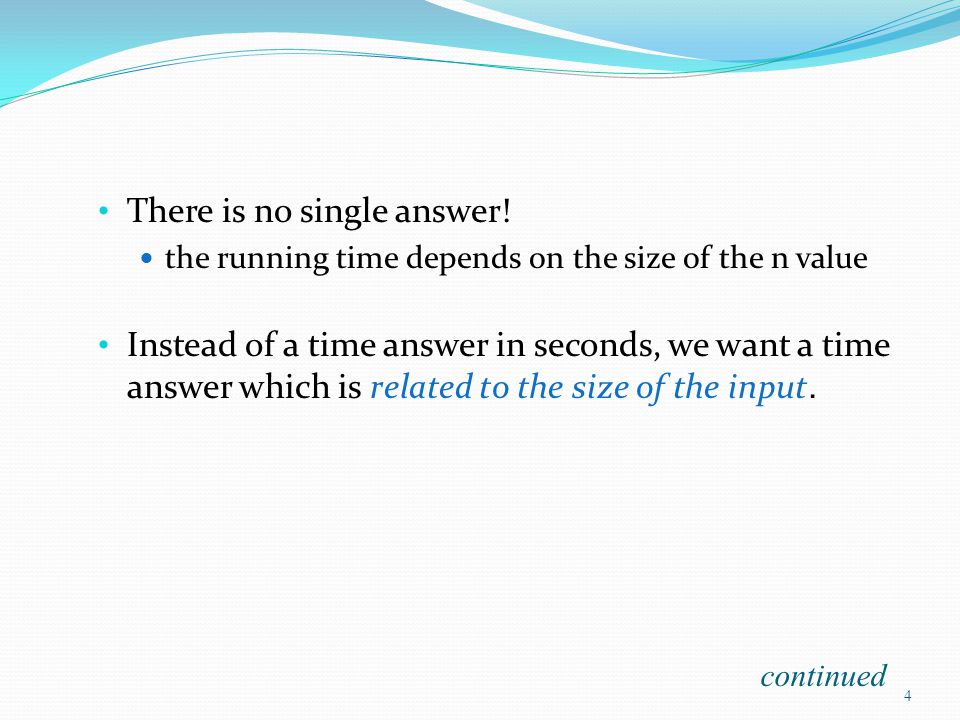 • There is no single answer!
  • the running time depends on the size of the n value

• Instead of a time answer in seconds, we want a time answer which is related to the size of the input.

continued

4